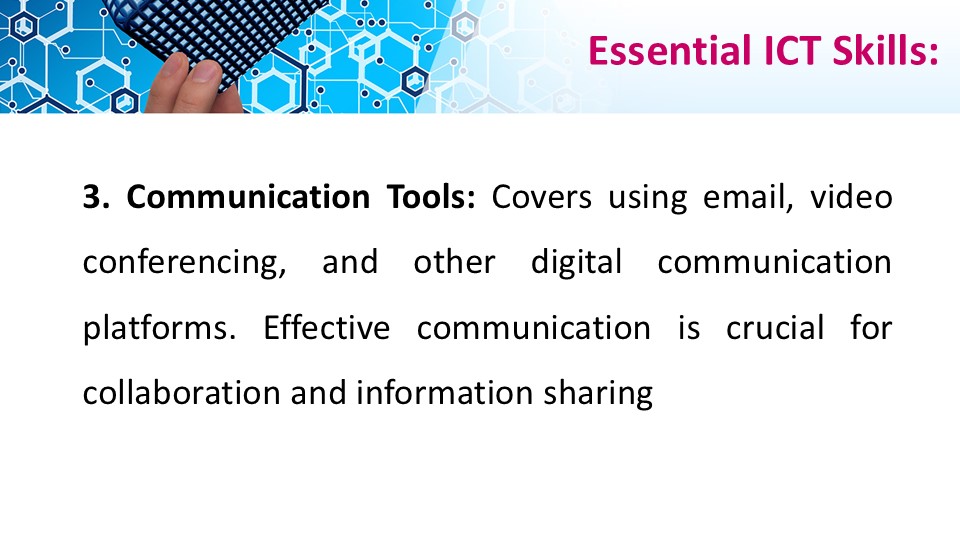 Essential ICT Skills:

3. Communication Tools: Covers using email, video conferencing, and other digital communication platforms. Effective communication is crucial for collaboration and information sharing